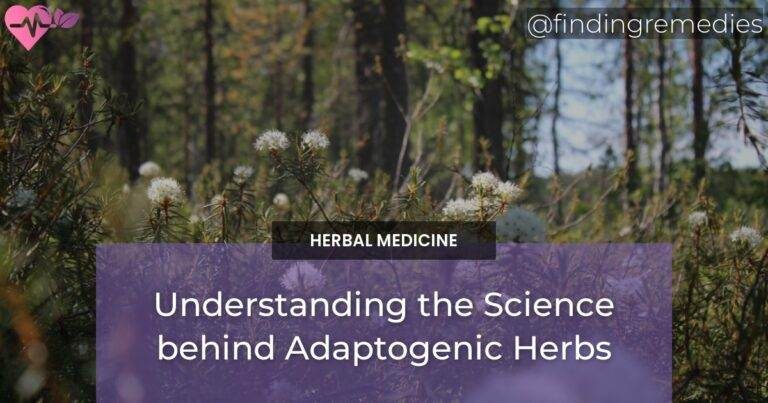 @findingremedies

HERBAL MEDICINE

Understanding the Science behind Adaptogenic Herbs